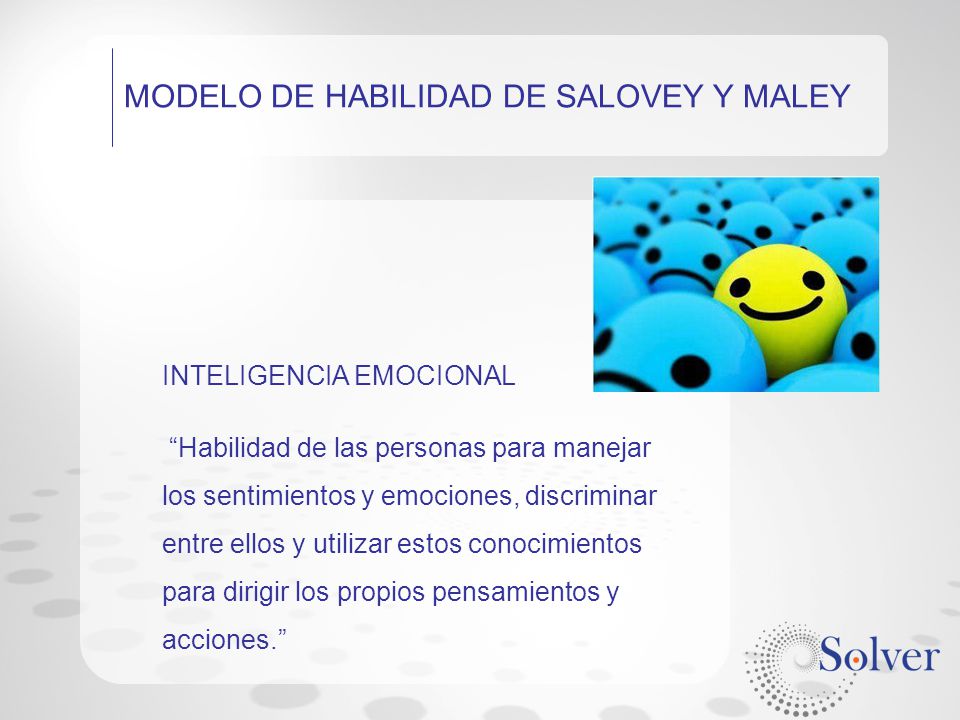 MODELO DE HABILIDAD DE SALOVEY Y MALEY

INTELIGENCIA EMOCIONAL

“Habilidad de las personas para manejar los sentimientos y emociones, discriminar entre ellos y utilizar estos conocimientos para dirigir los propios pensamientos y acciones.”

Solver